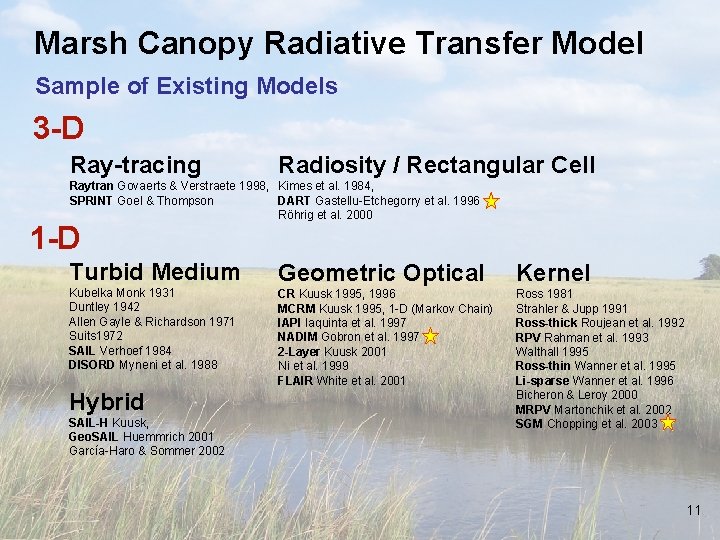 Marsh Canopy Radiative Transfer Model

Sample of Existing Models

3-D

Ray-tracing
Raytran Govaerts & Verstraete 1998,
SPRINT Goel & Thompson

Radiosity / Rectangular Cell
Kimes et al. 1984,
DART Gastellu-Etchegorry et al. 1996
Röhrig et al. 2000

1-D

Turbid Medium
Kubelka Monk 1931
Duntley 1942
Allen Gayle & Richardson 1971
Suits1972
SAIL Verhoef 1984
DISORD Myneni et al. 1988

Hybrid
SAIL-H Kuusk,
GeoSAIL Huemmrich 2001
García-Haro & Sommer 2002

Geometric Optical
CR Kuusk 1995, 1996
MCRM Kuusk 1995, 1-D (Markov Chain)
IAPI Iaquinta et al. 1997
NADIM Gobron et al. 1997
2-Layer Kuusk 2001
Ni et al. 1999
FLAIR White et al. 2001

Kernel
Ross 1981
Strahler & Jupp 1991
Ross-thick Roujean et al. 1992
RPV Rahman et al. 1993
Walthall 1995
Ross-thin Wanner et al. 1995
Li-sparse Wanner et al. 1996
Bicheron & Leroy 2000
MRPV Martonchik et al. 2002
SGM Chopping et al. 2003

11